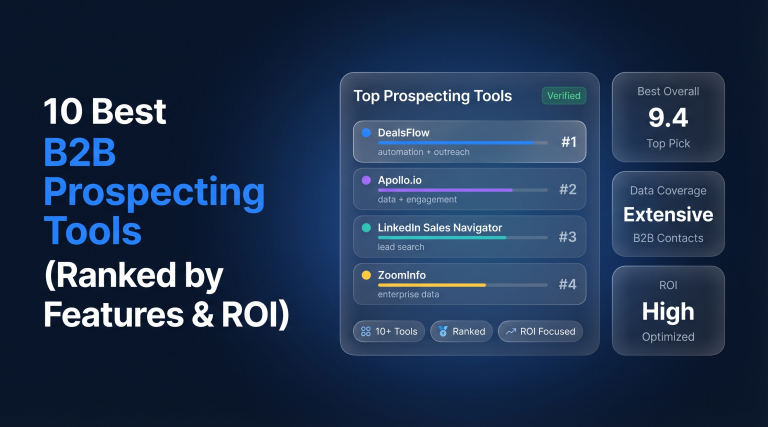 10 Best B2B Prospecting Tools (Ranked by Features & ROI)

Top Prospecting Tools
Verified

DealsFlow
automation + outreach
#1

Apollo.io
data + engagement
#2

LinkedIn Sales Navigator
lead search
#3

ZoomInfo
enterprise data
#4

10+ Tools
Ranked
ROI Focused

Best Overall
9.4
Top Pick

Data Coverage
Extensive
B2B Contacts

ROI
High
Optimized